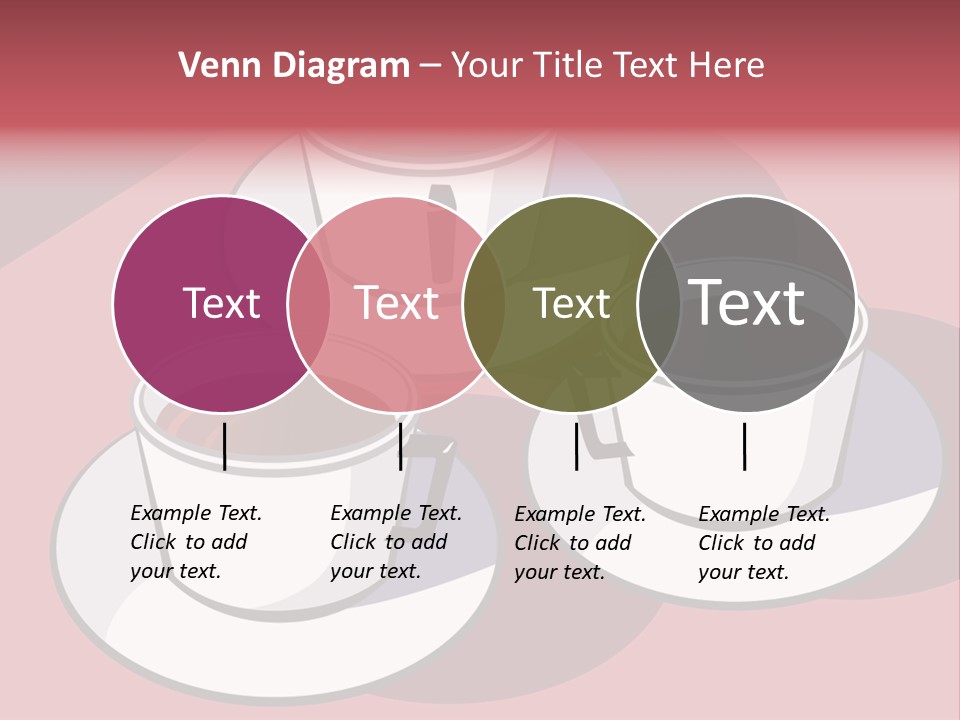 Venn Diagram – Your Title Text Here

Text

Text

Text

Text

Example Text. Click to add your text.

Example Text. Click to add your text.

Example Text. Click to add your text.

Example Text. Click to add your text.